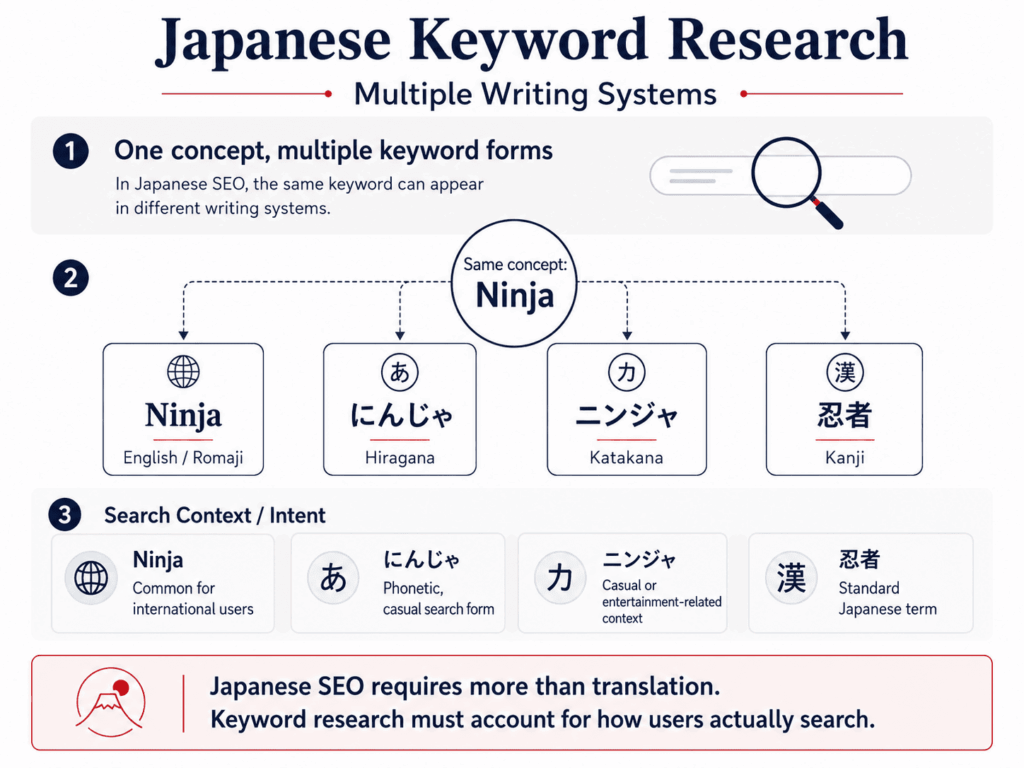 Japanese Keyword Research

Multiple Writing Systems

1 One concept, multiple keyword forms

In Japanese SEO, the same keyword can appear in different writing systems.

2

Same concept:
Ninja

Ninja
English / Romaji

あ
にんじゃ
Hiragana

カ
ニンジャ
Katakana

漢
忍者
Kanji

3 Search Context / Intent

Ninja
Common for international users

あ
にんじゃ
Phonetic, casual search form

カ
ニンジャ
Casual or entertainment-related context

漢
忍者
Standard Japanese term

Japanese SEO requires more than translation.
Keyword research must account for how users actually search.